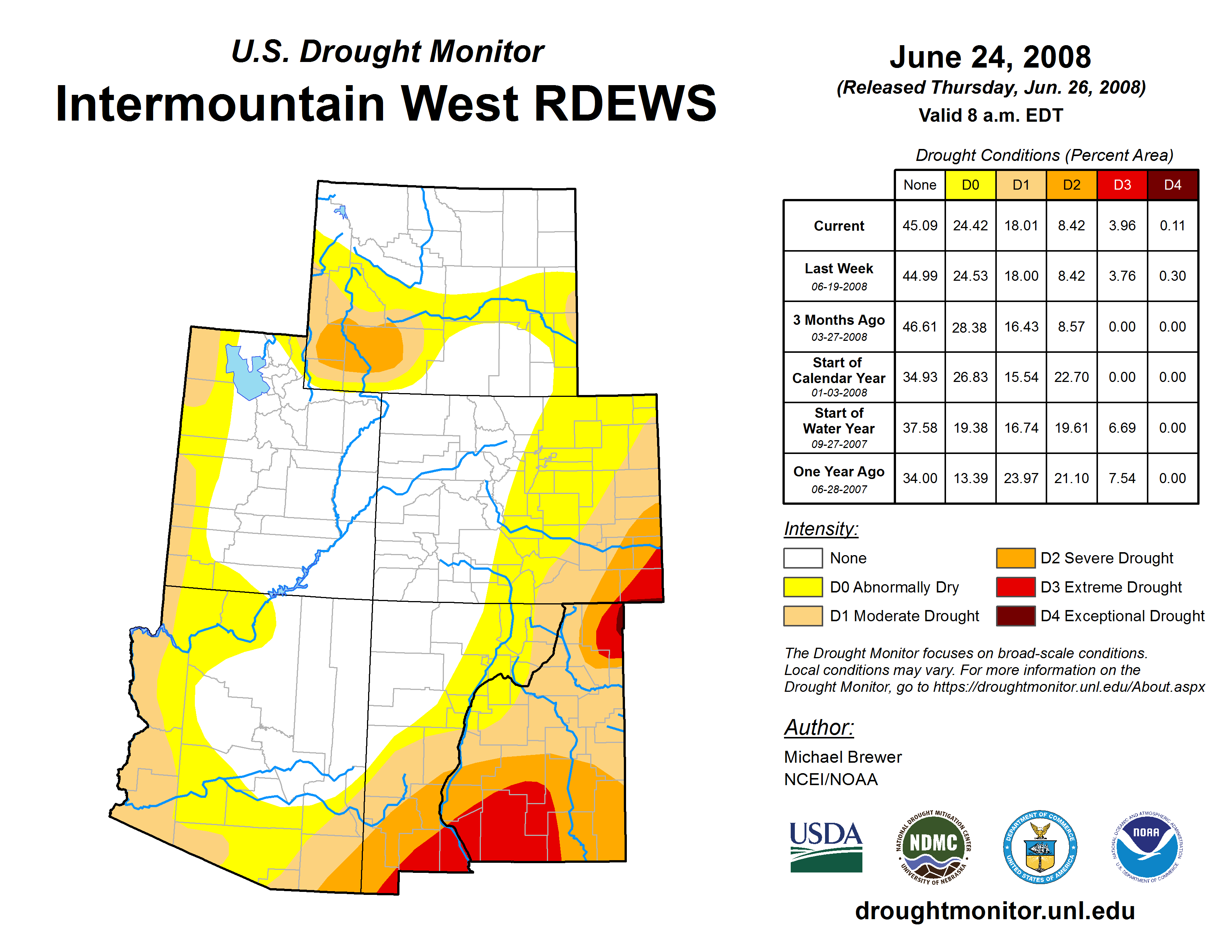 U.S. Drought Monitor

Intermountain West RDEWS

June 24, 2008

(Released Thursday, Jun. 26, 2008)

Valid 8 a.m. EDT

Drought Conditions (Percent Area)

| | None | D0 | D1 | D2 | D3 | D4 |
|---|---|---|---|---|---|---|
| Current | 45.09 | 24.42 | 18.01 | 8.42 | 3.96 | 0.11 |
| Last Week 06-19-2008 | 44.99 | 24.53 | 18.00 | 8.42 | 3.76 | 0.30 |
| 3 Months Ago 03-27-2008 | 46.61 | 28.38 | 16.43 | 8.57 | 0.00 | 0.00 |
| Start of Calendar Year 01-03-2008 | 34.93 | 26.83 | 15.54 | 22.70 | 0.00 | 0.00 |
| Start of Water Year 09-27-2007 | 37.58 | 19.38 | 16.74 | 19.61 | 6.69 | 0.00 |
| One Year Ago 06-28-2007 | 34.00 | 13.39 | 23.97 | 21.10 | 7.54 | 0.00 |

Intensity:

None

D0 Abnormally Dry

D1 Moderate Drought

D2 Severe Drought

D3 Extreme Drought

D4 Exceptional Drought

The Drought Monitor focuses on broad-scale conditions. Local conditions may vary. For more information on the Drought Monitor, go to https://droughtmonitor.unl.edu/About.aspx

Author:

Michael Brewer

NCEI/NOAA

USDA

NATIONAL DROUGHT MITIGATION CENTER NDMC UNIVERSITY OF NEBRASKA

DEPARTMENT OF COMMERCE UNITED STATES OF AMERICA

NATIONAL OCEANIC AND ATMOSPHERIC ADMINISTRATION NOAA U.S. DEPARTMENT OF COMMERCE

droughtmonitor.unl.edu